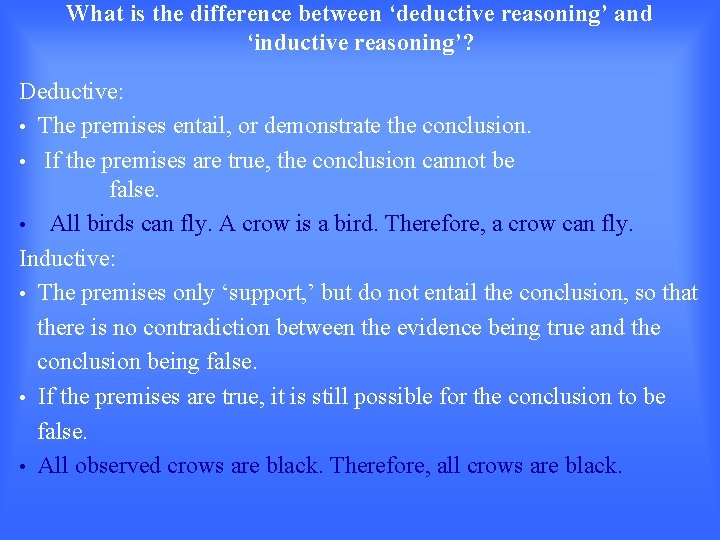 What is the difference between ‘deductive reasoning’ and ‘inductive reasoning’?

Deductive:

• The premises entail, or demonstrate the conclusion.

• If the premises are true, the conclusion cannot be false.

• All birds can fly. A crow is a bird. Therefore, a crow can fly.

Inductive:

• The premises only ‘support,’ but do not entail the conclusion, so that there is no contradiction between the evidence being true and the conclusion being false.

• If the premises are true, it is still possible for the conclusion to be false.

• All observed crows are black. Therefore, all crows are black.